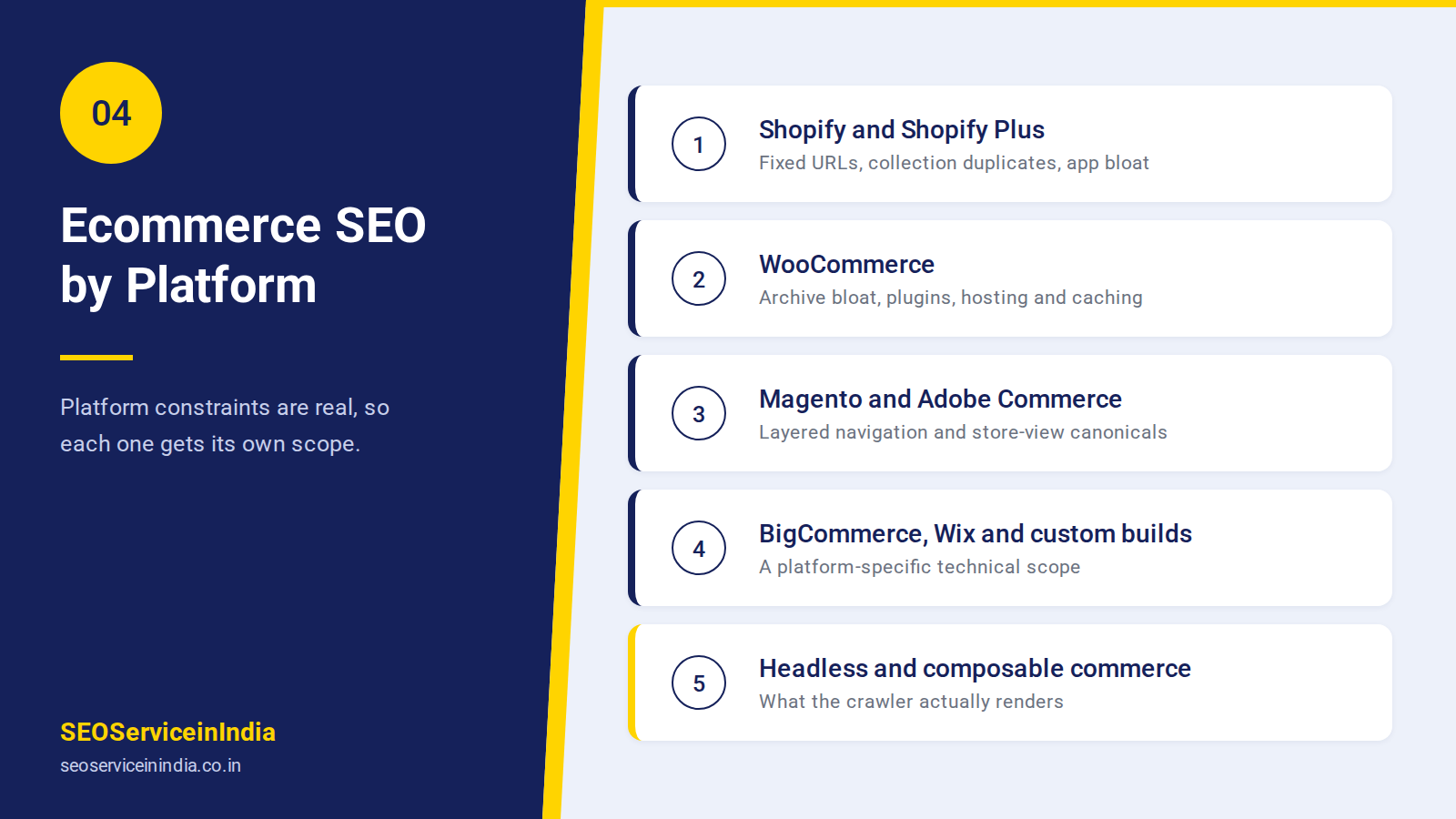 04

Ecommerce SEO by Platform

Platform constraints are real, so each one gets its own scope.

SEOServiceinIndia
seoserviceinindia.co.in

1
Shopify and Shopify Plus
Fixed URLs, collection duplicates, app bloat

2
WooCommerce
Archive bloat, plugins, hosting and caching

3
Magento and Adobe Commerce
Layered navigation and store-view canonicals

4
BigCommerce, Wix and custom builds
A platform-specific technical scope

5
Headless and composable commerce
What the crawler actually renders